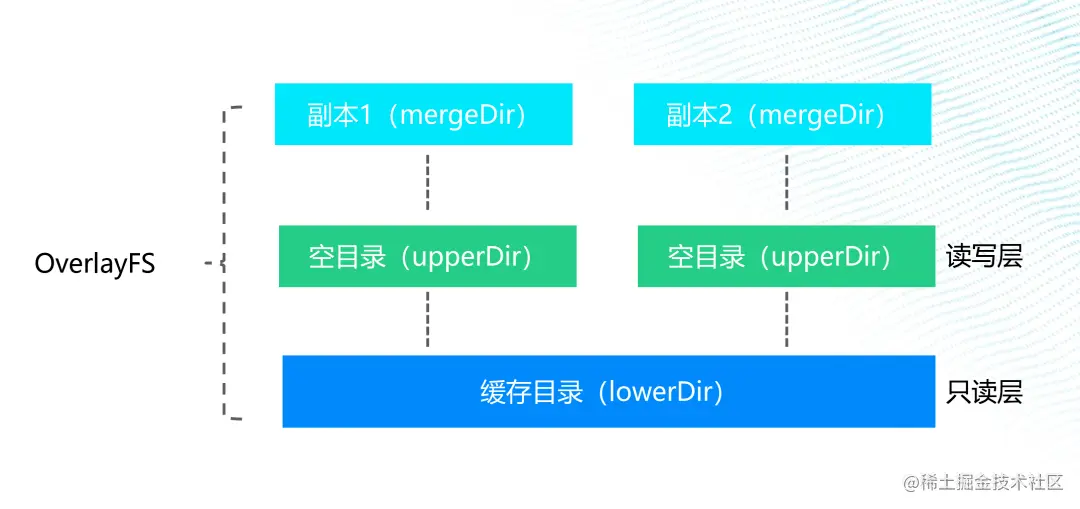 副本1（mergeDir）

副本2（mergeDir）

OverlayFS

空目录（upperDir）

空目录（upperDir）

读写层

缓存目录（lowerDir）

只读层

@稀土掘金技术社区